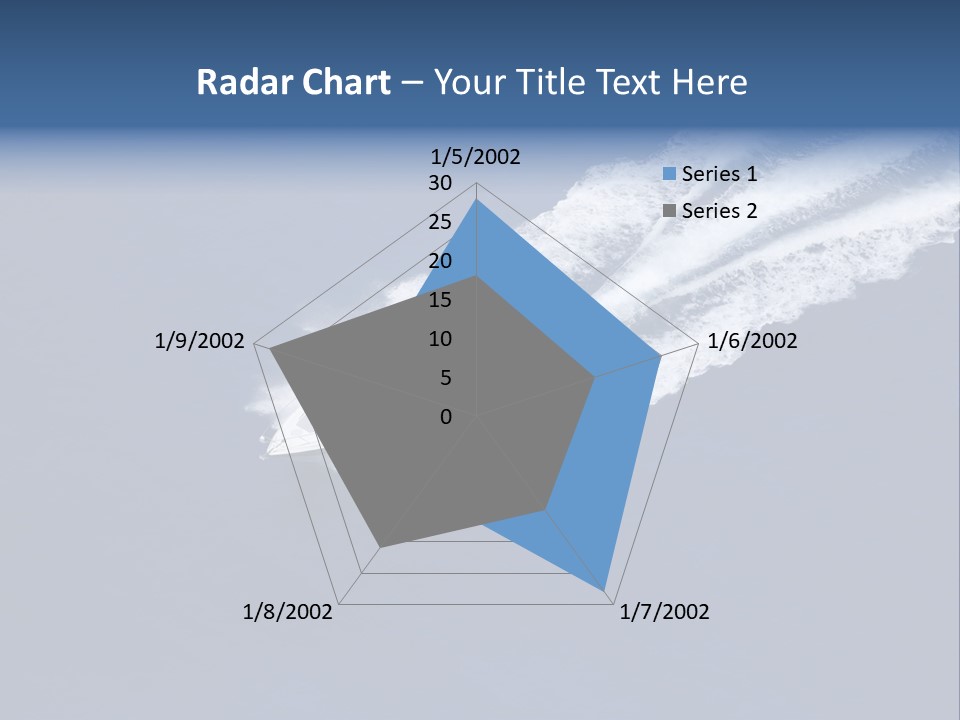 Radar Chart – Your Title Text Here

1/5/2002
30
25
20
15
10
5
0

Series 1
Series 2

1/6/2002
1/7/2002
1/8/2002
1/9/2002